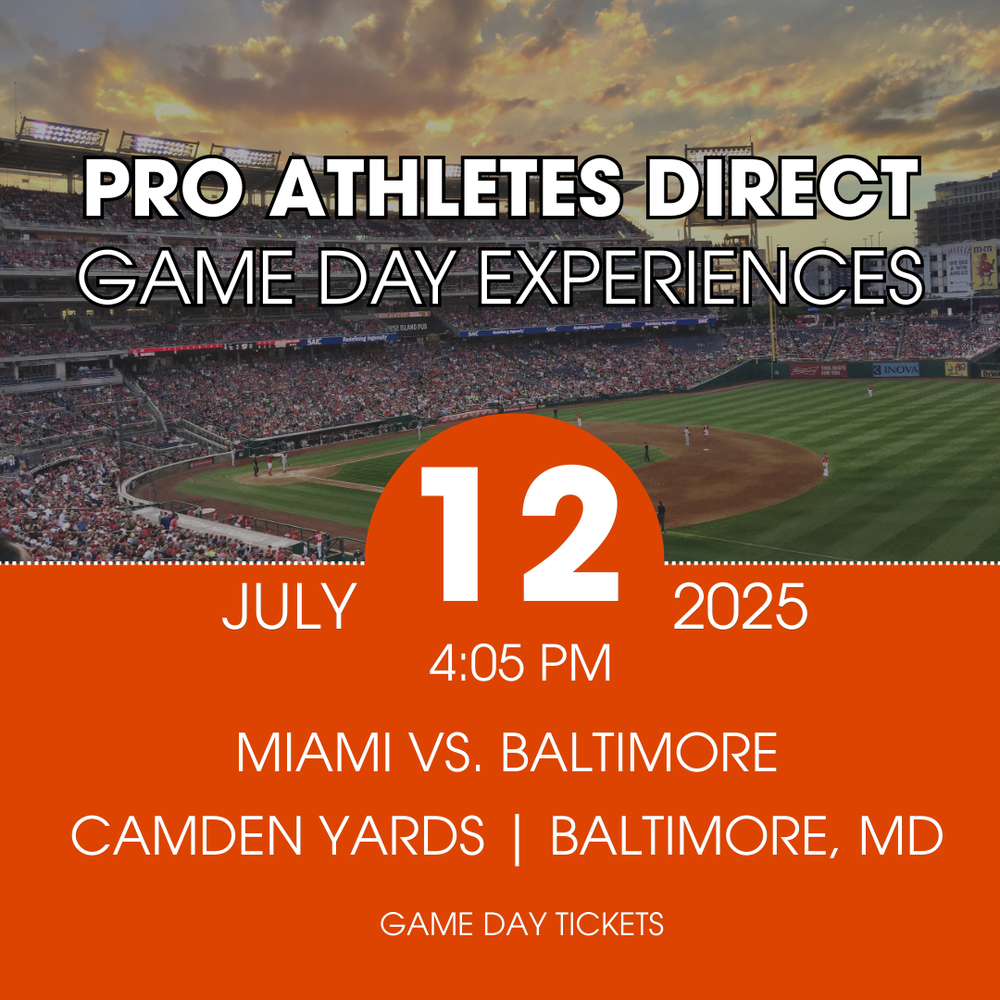 PRO ATHLETES DIRECT
GAME DAY EXPERIENCES

JULY 12 2025
4:05 PM

MIAMI VS. BALTIMORE

CAMDEN YARDS | BALTIMORE, MD

GAME DAY TICKETS